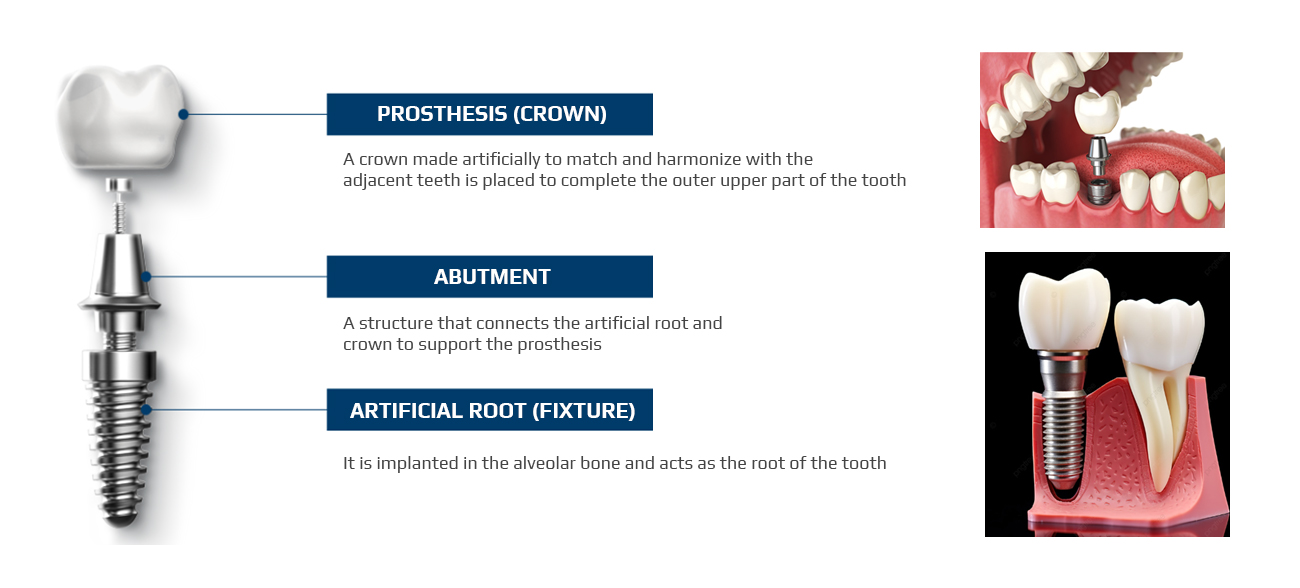 PROSTHESIS (CROWN)

A crown made artificially to match and harmonize with the adjacent teeth is placed to complete the outer upper part of the tooth

ABUTMENT

A structure that connects the artificial root and crown to support the prosthesis

ARTIFICIAL ROOT (FIXTURE)

It is implanted in the alveolar bone and acts as the root of the tooth